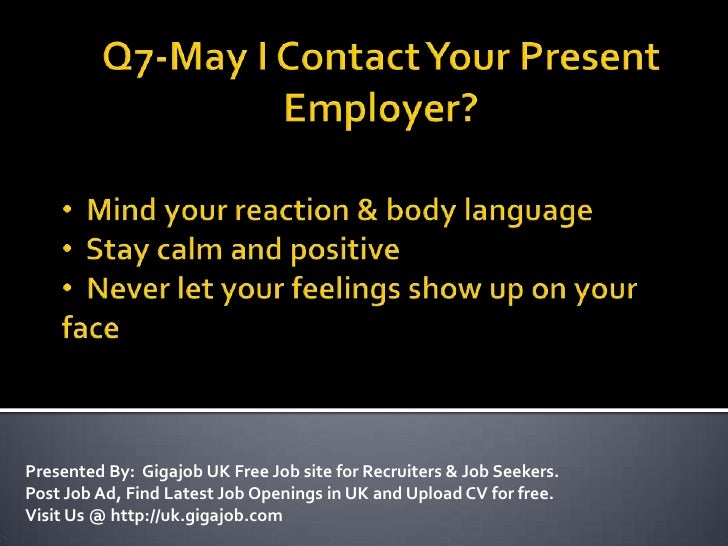 Q7-May I Contact Your Present Employer?

• Mind your reaction & body language
• Stay calm and positive
• Never let your feelings show up on your face

Presented By: Gigajob UK Free Job site for Recruiters & Job Seekers.
Post Job Ad, Find Latest Job Openings in UK and Upload CV for free.
Visit Us @ http://uk.gigajob.com